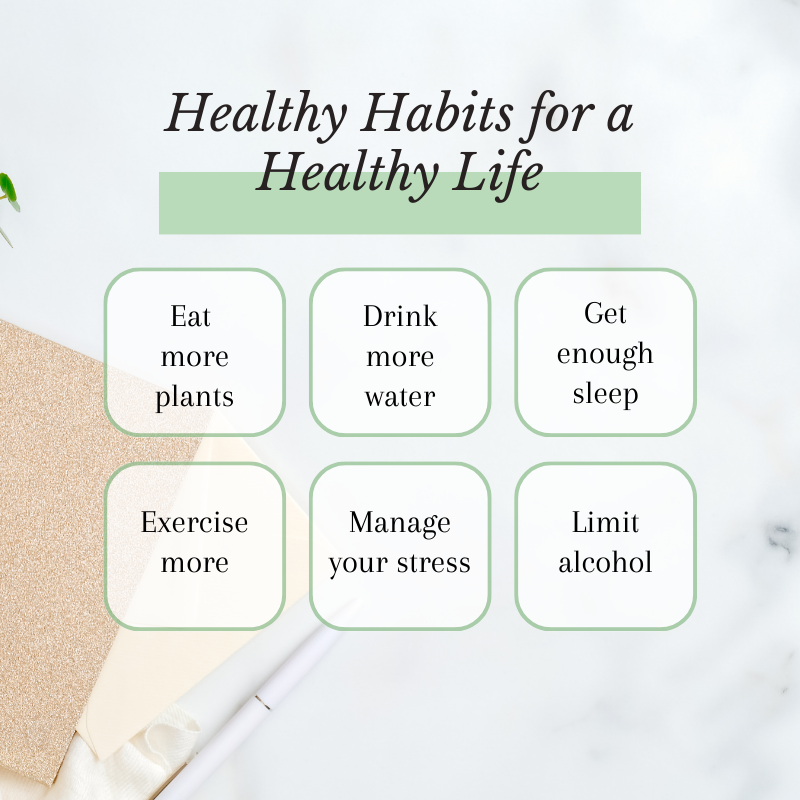 Healthy Habits for a Healthy Life

Eat more plants

Drink more water

Get enough sleep

Exercise more

Manage your stress

Limit alcohol